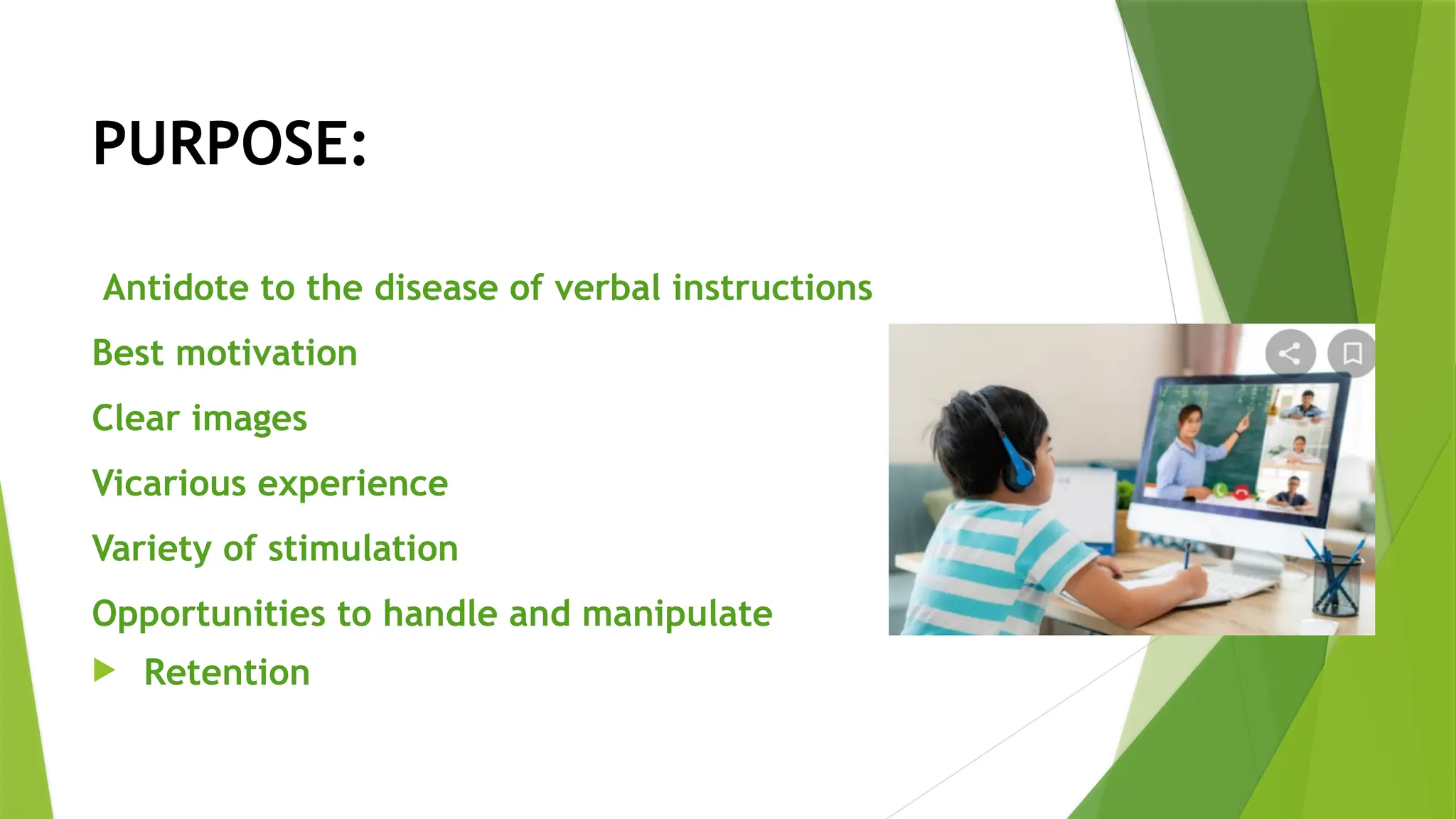 PURPOSE:

Antidote to the disease of verbal instructions

Best motivation

Clear images

Vicarious experience

Variety of stimulation

Opportunities to handle and manipulate

Retention